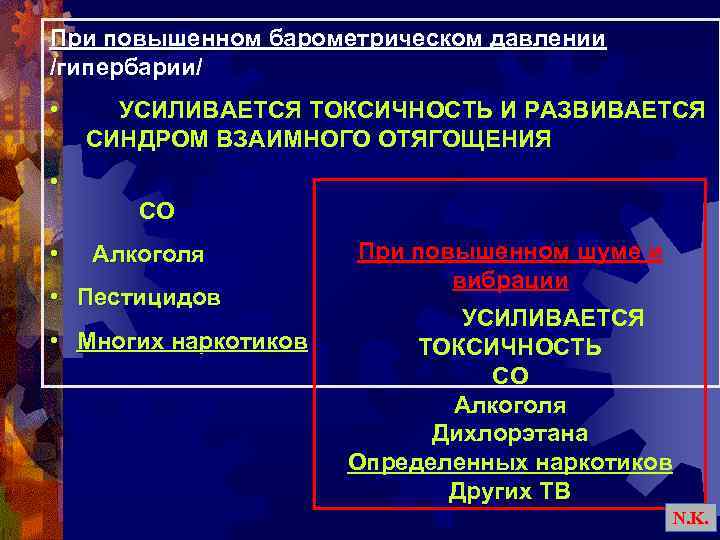 При повышенном барометрическом давлении /гипербарии/

• УСИЛИВАЕТСЯ ТОКСИЧНОСТЬ И РАЗВИВАЕТСЯ СИНДРОМ ВЗАИМНОГО ОТЯГОЩЕНИЯ

•

СО

• Алкоголя

• Пестицидов

• Многих наркотиков

При повышенном шуме и вибрации

УСИЛИВАЕТСЯ ТОКСИЧНОСТЬ

СО

Алкоголя

Дихлорэтана

Определенных наркотиков

Других ТВ

N.K.